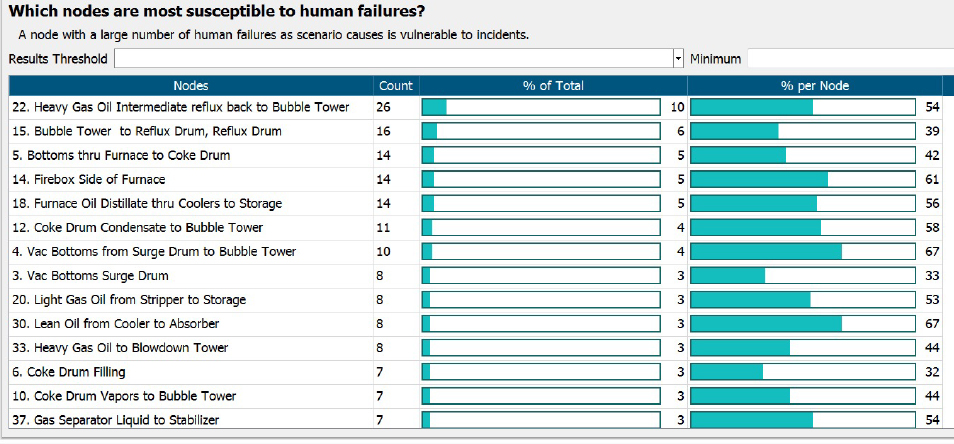 Which nodes are most susceptible to human failures?

A node with a large number of human failures as scenario causes is vulnerable to incidents.

Results Threshold Minimum

| Nodes | Count | % of Total | % per Node |
|---|---|---|---|
| 22. Heavy Gas Oil Intermediate reflux back to Bubble Tower | 26 | 10 | 54 |
| 15. Bubble Tower to Reflux Drum, Reflux Drum | 16 | 6 | 39 |
| 5. Bottoms thru Furnace to Coke Drum | 14 | 5 | 42 |
| 14. Firebox Side of Furnace | 14 | 5 | 61 |
| 18. Furnace Oil Distillate thru Coolers to Storage | 14 | 5 | 56 |
| 12. Coke Drum Condensate to Bubble Tower | 11 | 4 | 58 |
| 4. Vac Bottoms from Surge Drum to Bubble Tower | 10 | 4 | 67 |
| 3. Vac Bottoms Surge Drum | 8 | 3 | 33 |
| 20. Light Gas Oil from Stripper to Storage | 8 | 3 | 53 |
| 30. Lean Oil from Cooler to Absorber | 8 | 3 | 67 |
| 33. Heavy Gas Oil to Blowdown Tower | 8 | 3 | 44 |
| 6. Coke Drum Filling | 7 | 3 | 32 |
| 10. Coke Drum Vapors to Bubble Tower | 7 | 3 | 44 |
| 37. Gas Separator Liquid to Stabilizer | 7 | 3 | 54 |